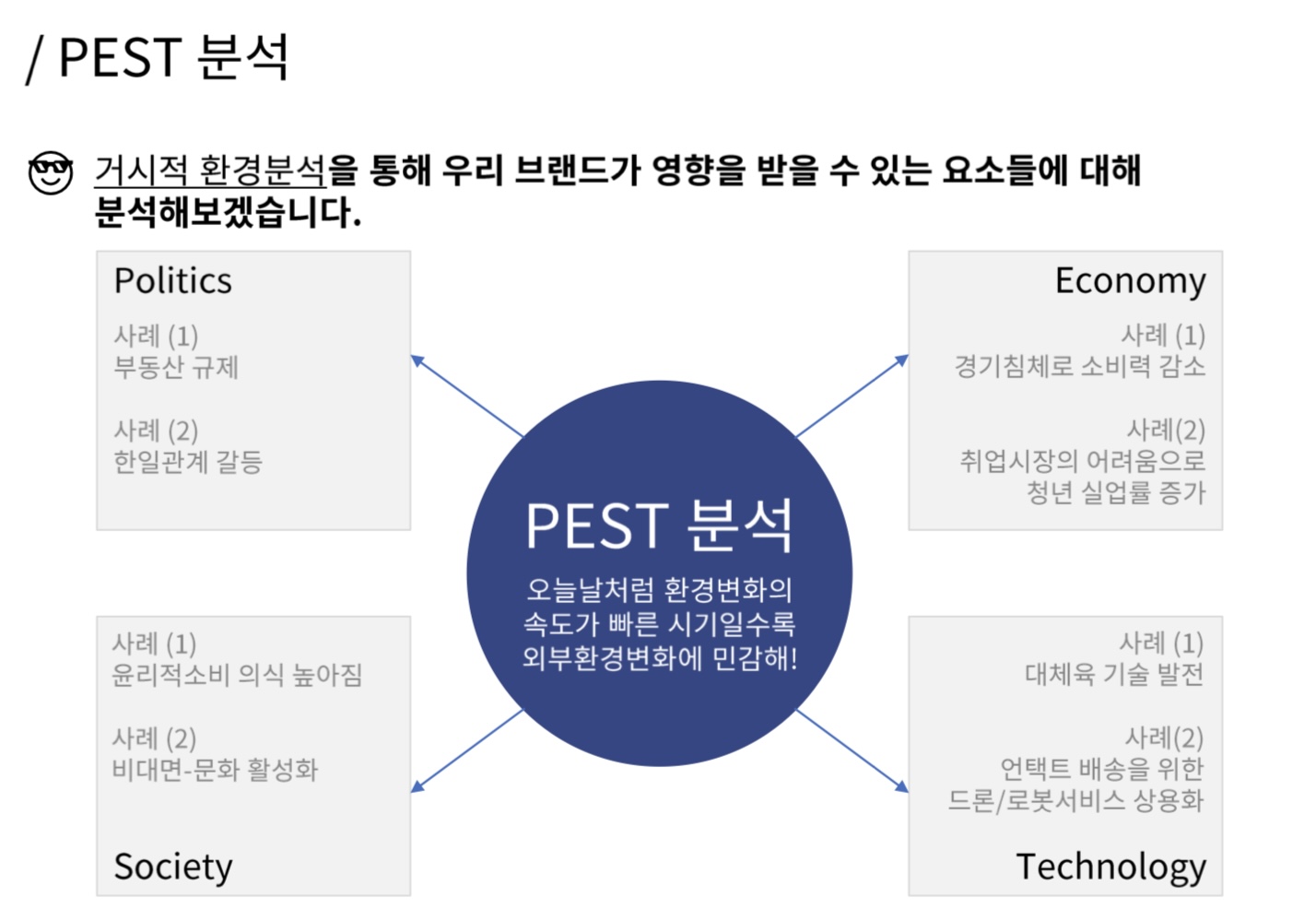 / PEST 분석

거시적 환경분석을 통해 우리 브랜드가 영향을 받을 수 있는 요소들에 대해 분석해보겠습니다.

Politics

사례 (1)
부동산 규제

사례 (2)
한일관계 갈등

Economy

사례 (1)
경기침체로 소비력 감소

사례(2)
취업시장의 어려움으로 청년 실업률 증가

PEST 분석

오늘날처럼 환경변화의 속도가 빠른 시기일수록 외부환경변화에 민감해!

사례 (1)
윤리적소비 의식 높아짐

사례 (2)
비대면-문화 활성화

Society

사례 (1)
대체육 기술 발전

사례(2)
언택트 배송을 위한 드론/로봇서비스 상용화

Technology